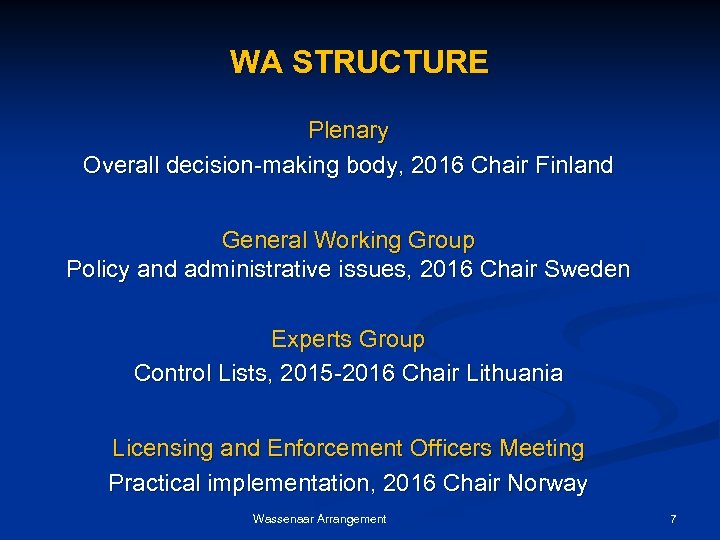 WA STRUCTURE

Plenary
Overall decision-making body, 2016 Chair Finland

General Working Group
Policy and administrative issues, 2016 Chair Sweden

Experts Group
Control Lists, 2015-2016 Chair Lithuania

Licensing and Enforcement Officers Meeting
Practical implementation, 2016 Chair Norway

Wassenaar Arrangement

7